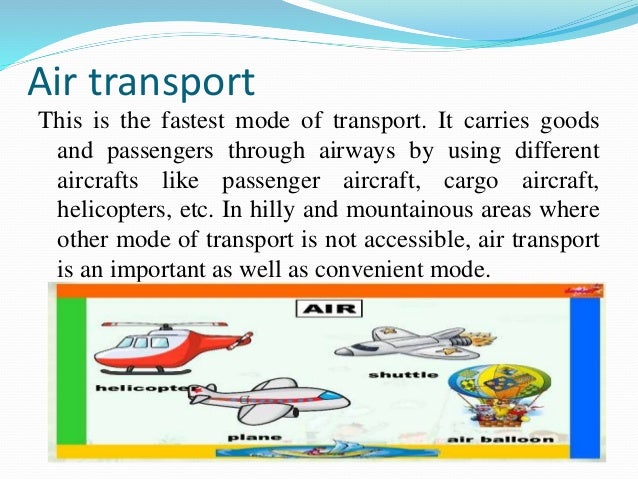 Air transport

This is the fastest mode of transport. It carries goods and passengers through airways by using different aircrafts like passenger aircraft, cargo aircraft, helicopters, etc. In hilly and mountainous areas where other mode of transport is not accessible, air transport is an important as well as convenient mode.

AIR

helicopter

shuttle

plane

air balloon